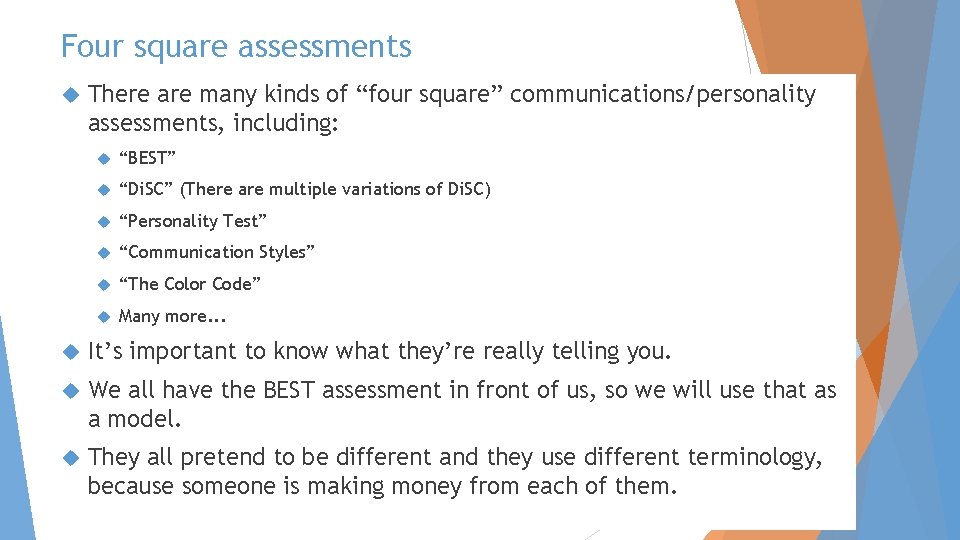 Four square assessments

There are many kinds of “four square” communications/personality assessments, including:

“BEST”

“DiSC” (There are multiple variations of DiSC)

“Personality Test”

“Communication Styles”

“The Color Code”

Many more...

It’s important to know what they’re really telling you.

We all have the BEST assessment in front of us, so we will use that as a model.

They all pretend to be different and they use different terminology, because someone is making money from each of them.